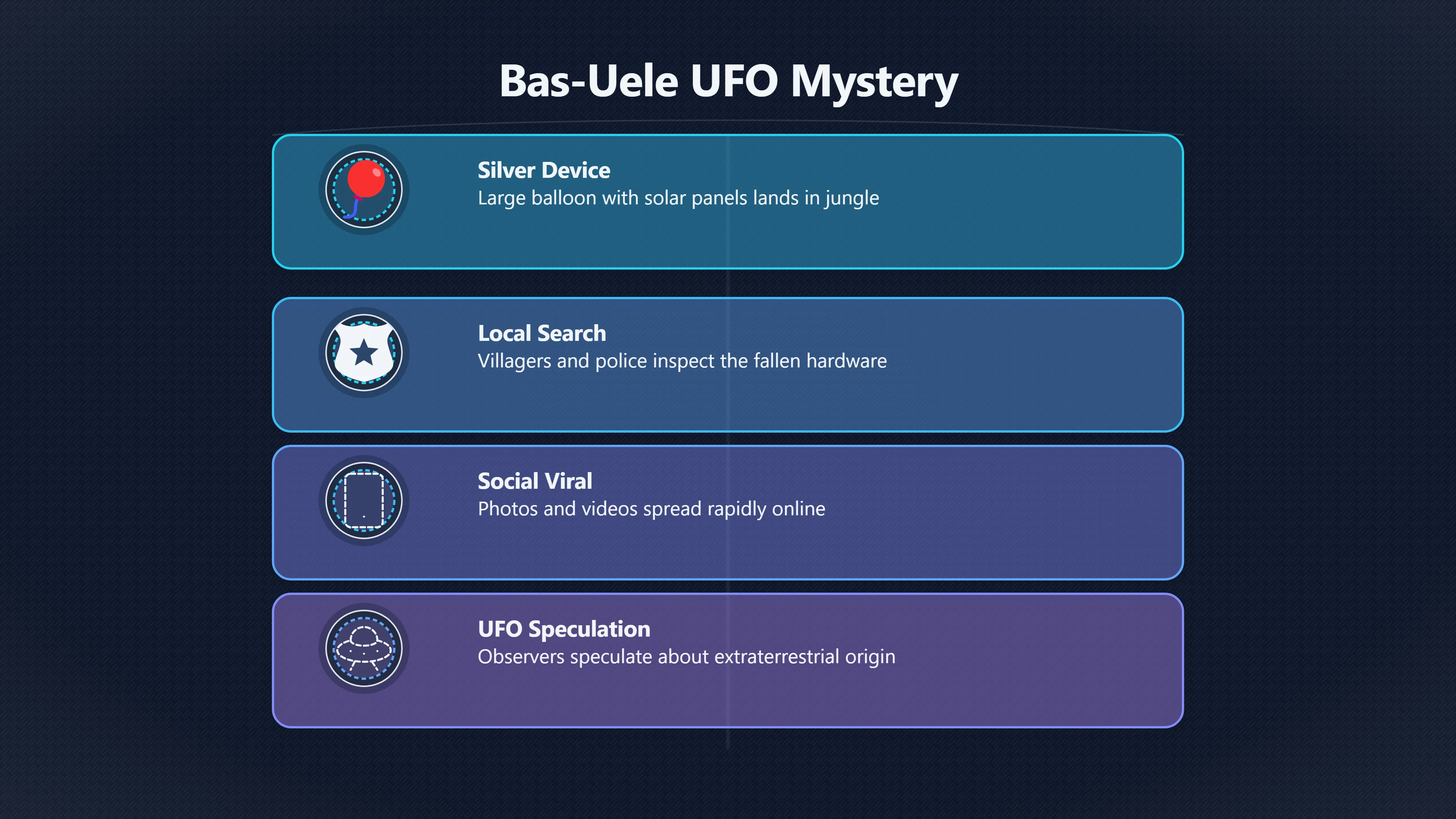 Bas-Uele UFO Mystery

Silver Device
Large balloon with solar panels lands in jungle

Local Search
Villagers and police inspect the fallen hardware

Social Viral
Photos and videos spread rapidly online

UFO Speculation
Observers speculate about extraterrestrial origin